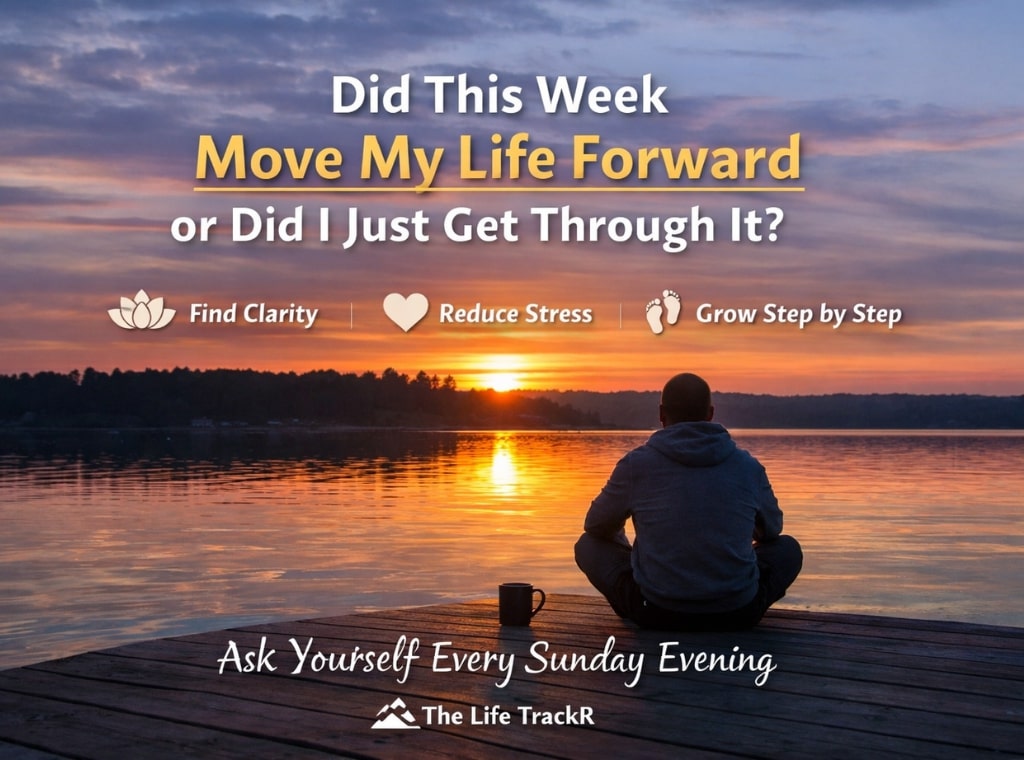 Did This Week
Move My Life Forward
or Did I Just Get Through It?

Find Clarity | Reduce Stress | Grow Step by Step

Ask Yourself Every Sunday Evening

The Life TrackR